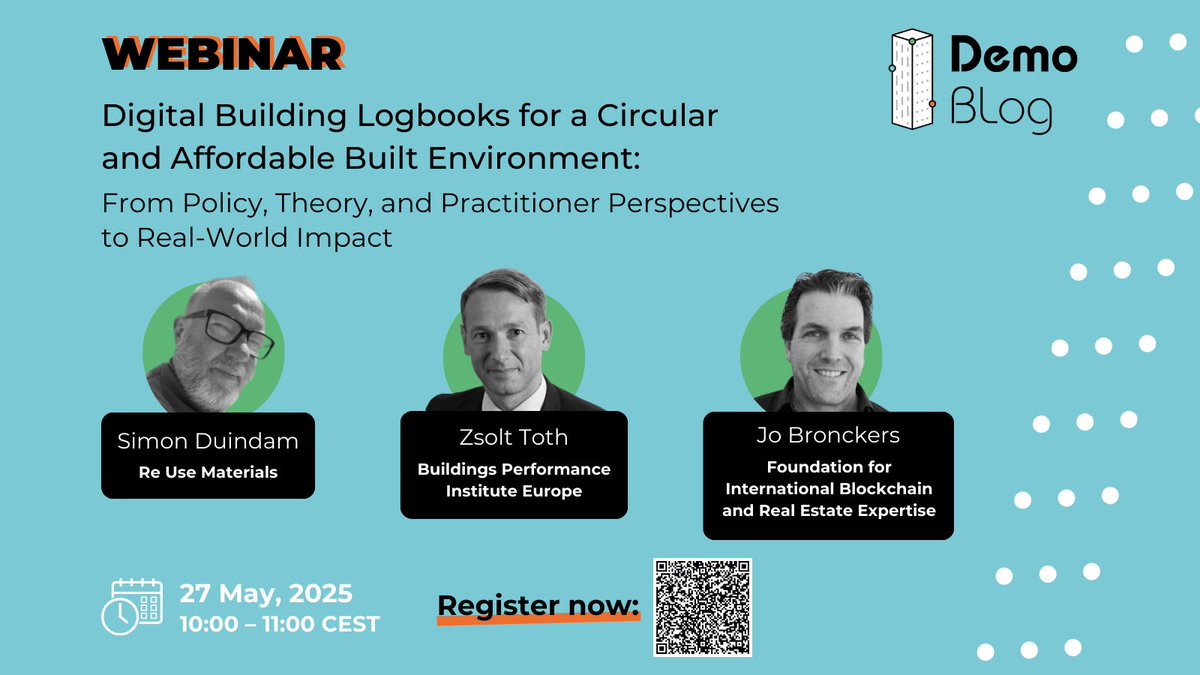 WEBINAR

Demo Blog

Digital Building Logbooks for a Circular and Affordable Built Environment:

From Policy, Theory, and Practitioner Perspectives to Real-World Impact

Simon Duindam
Re Use Materials

Zsolt Toth
Buildings Performance Institute Europe

Jo Bronckers
Foundation for International Blockchain and Real Estate Expertise

27 May, 2025
10:00 – 11:00 CEST

Register now: